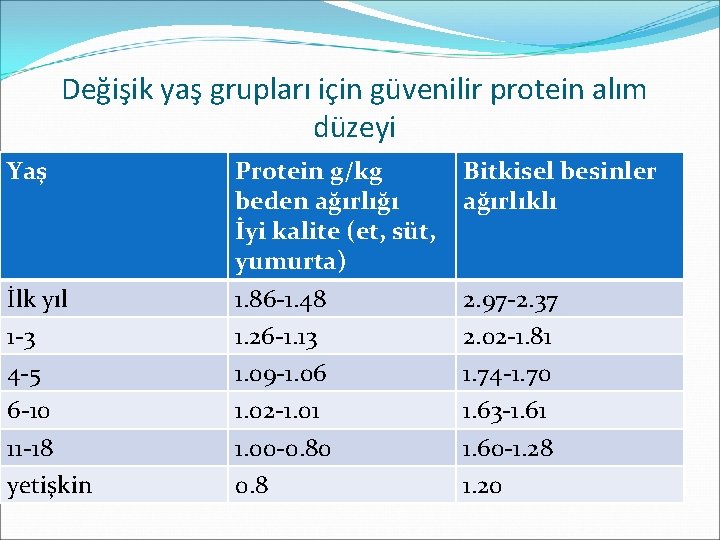 Değişik yaş grupları için güvenilir protein alım düzeyi

| Yaş | Protein g/kg beden ağırlığı İyi kalite (et, süt, yumurta) | Bitkisel besinler ağırlıklı |
|---|---|---|
| İlk yıl | 1.86-1.48 | 2.97-2.37 |
| 1-3 | 1.26-1.13 | 2.02-1.81 |
| 4-5 | 1.09-1.06 | 1.74-1.70 |
| 6-10 | 1.02-1.01 | 1.63-1.61 |
| 11-18 | 1.00-0.80 | 1.60-1.28 |
| yetişkin | 0.8 | 1.20 |